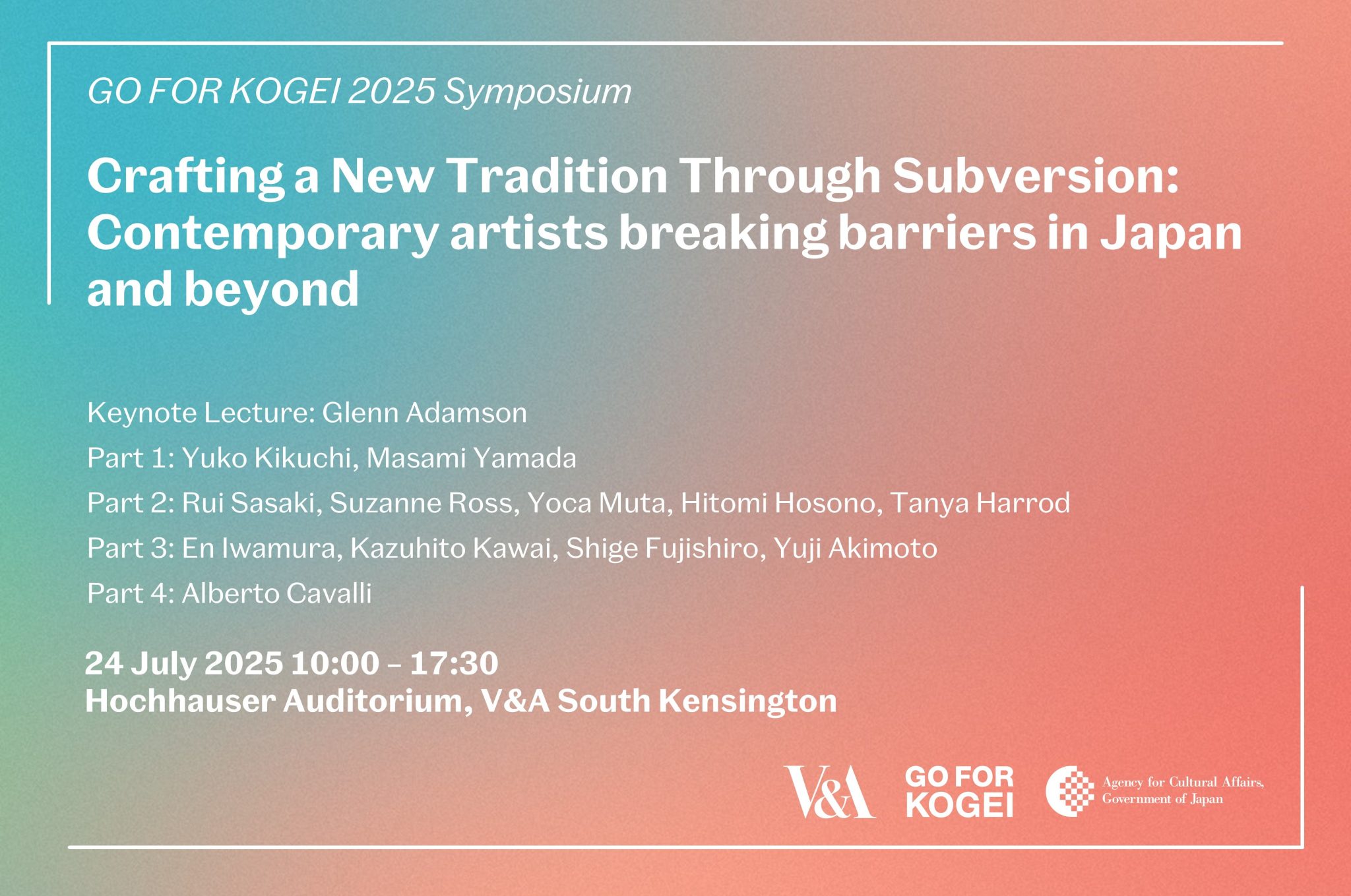 GO FOR KOGEI 2025 Symposium

Crafting a New Tradition Through Subversion: Contemporary artists breaking barriers in Japan and beyond

Keynote Lecture: Glenn Adamson

Part 1: Yuko Kikuchi, Masami Yamada

Part 2: Rui Sasaki, Suzanne Ross, Yoca Muta, Hitomi Hosono, Tanya Harrod

Part 3: En Iwamura, Kazuhito Kawai, Shige Fujishiro, Yuji Akimoto

Part 4: Alberto Cavalli

24 July 2025 10:00 – 17:30
Hochhauser Auditorium, V&A South Kensington

V&A

GO FOR KOGEI

Agency for Cultural Affairs, Government of Japan